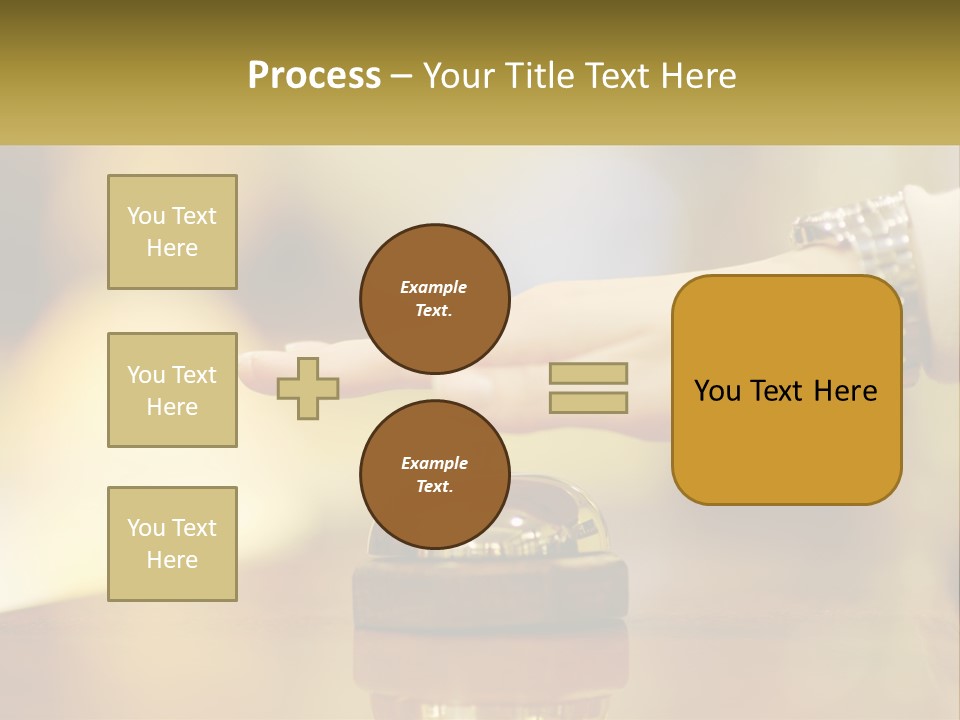 Process – Your Title Text Here

You Text Here

You Text Here

You Text Here

Example Text.

Example Text.

You Text Here